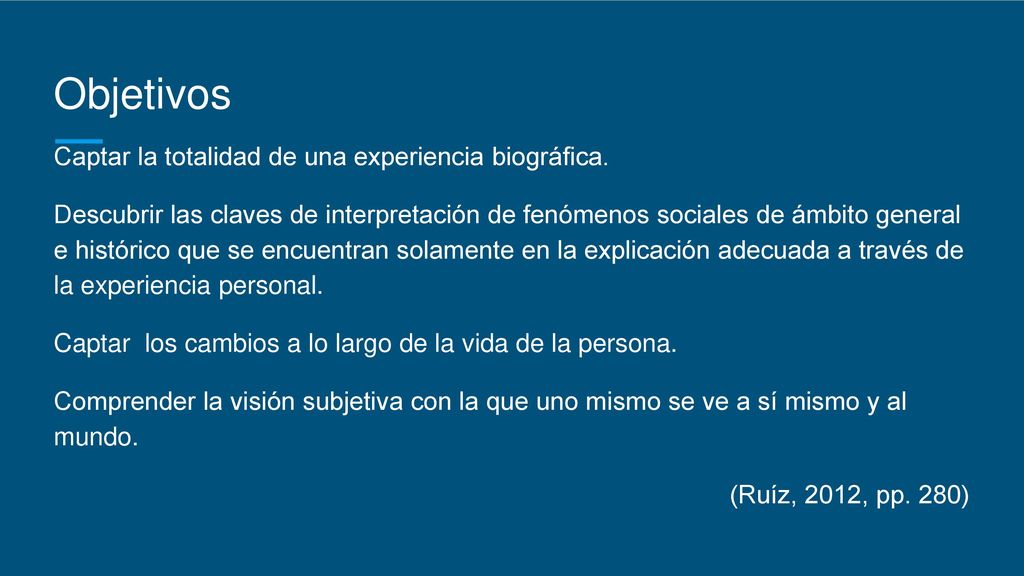 Objetivos

Captar la totalidad de una experiencia biográfica.

Descubrir las claves de interpretación de fenómenos sociales de ámbito general e histórico que se encuentran solamente en la explicación adecuada a través de la experiencia personal.

Captar  los cambios a lo largo de la vida de la persona.

Comprender la visión subjetiva con la que uno mismo se ve a sí mismo y al mundo.

(Ruíz, 2012, pp. 280)